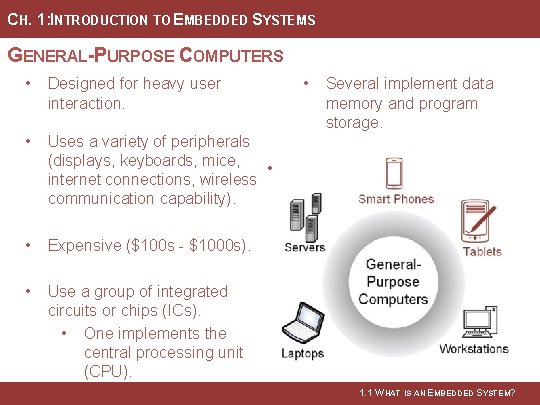 CH. 1:INTRODUCTION TO EMBEDDED SYSTEMS

GENERAL-PURPOSE COMPUTERS

• Designed for heavy user interaction.

• Uses a variety of peripherals (displays, keyboards, mice, internet connections, wireless communication capability).

• Expensive ($100s - $1000s).

• Use a group of integrated circuits or chips (ICs).
  • One implements the central processing unit (CPU).

• Several implement data memory and program storage.

•

Smart Phones

Servers

Tablets

General-Purpose Computers

Laptops

Workstations

1.1 WHAT IS AN EMBEDDED SYSTEM?